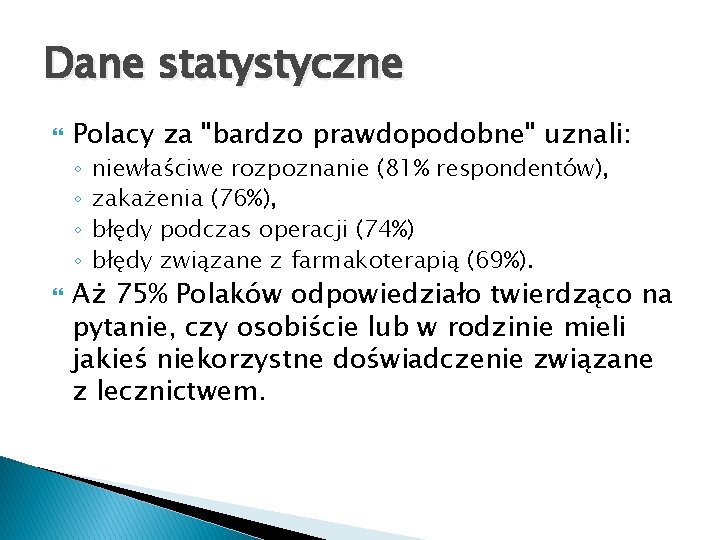 Dane statystyczne

Polacy za "bardzo prawdopodobne" uznali:
◦ niewłaściwe rozpoznanie (81% respondentów),
◦ zakażenia (76%),
◦ błędy podczas operacji (74%)
◦ błędy związane z farmakoterapią (69%).

Aż 75% Polaków odpowiedziało twierdząco na pytanie, czy osobiście lub w rodzinie mieli jakieś niekorzystne doświadczenie związane z lecznictwem.